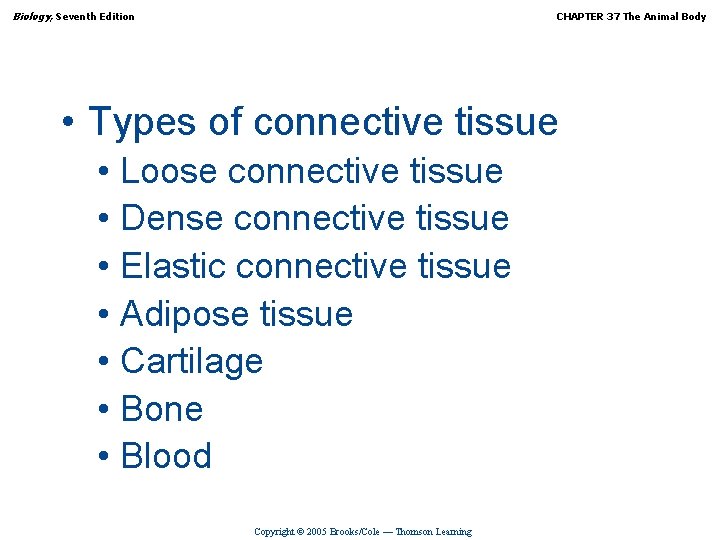 Biology, Seventh Edition

CHAPTER 37 The Animal Body

• Types of connective tissue
• Loose connective tissue
• Dense connective tissue
• Elastic connective tissue
• Adipose tissue
• Cartilage
• Bone
• Blood

Copyright © 2005 Brooks/Cole — Thomson Learning